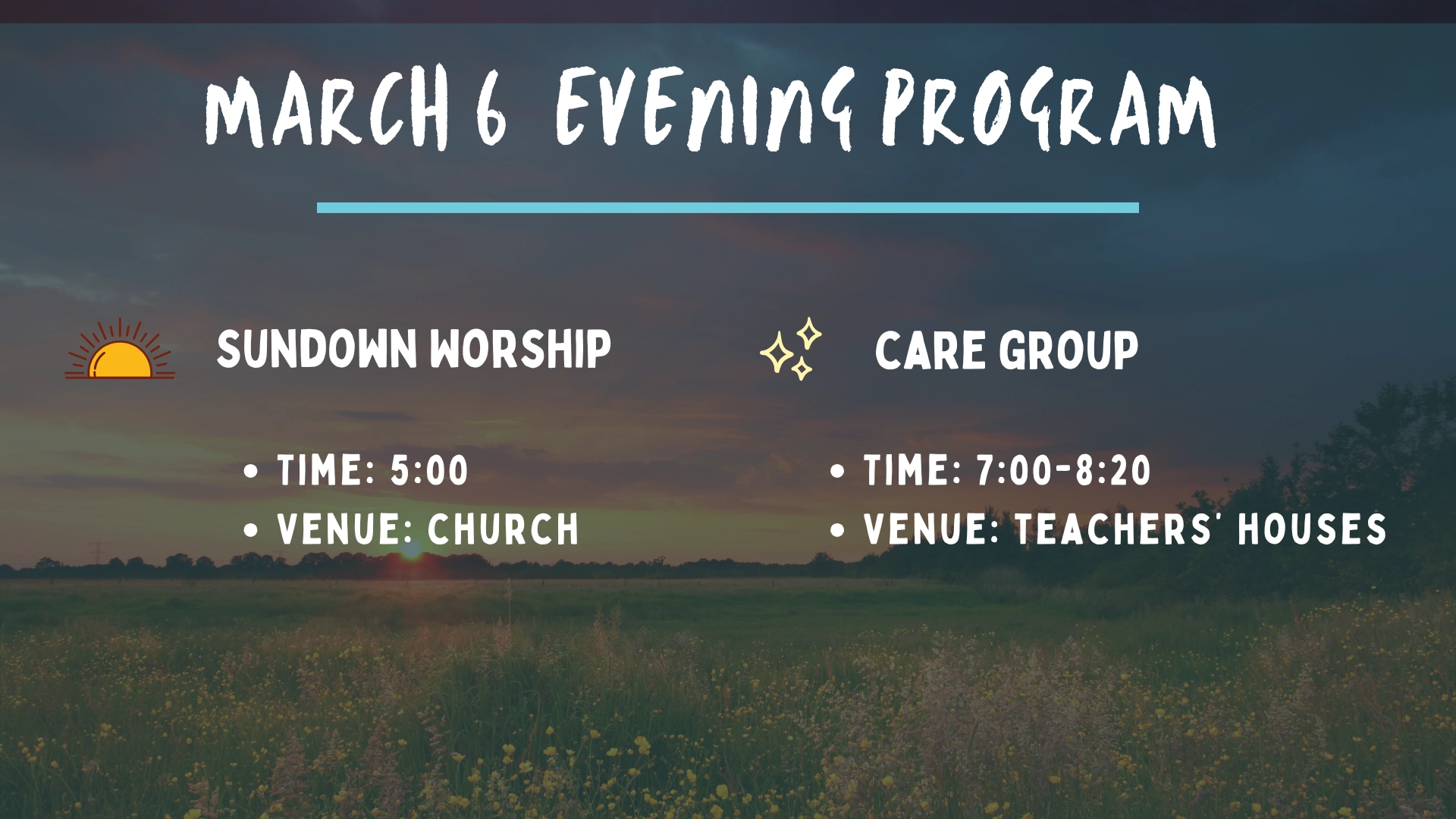 MARCH 6 EVENING PROGRAM

SUNDOWN WORSHIP

- TIME: 5:00
- VENUE: CHURCH

CARE GROUP

- TIME: 7:00-8:20
- VENUE: TEACHERS' HOUSES